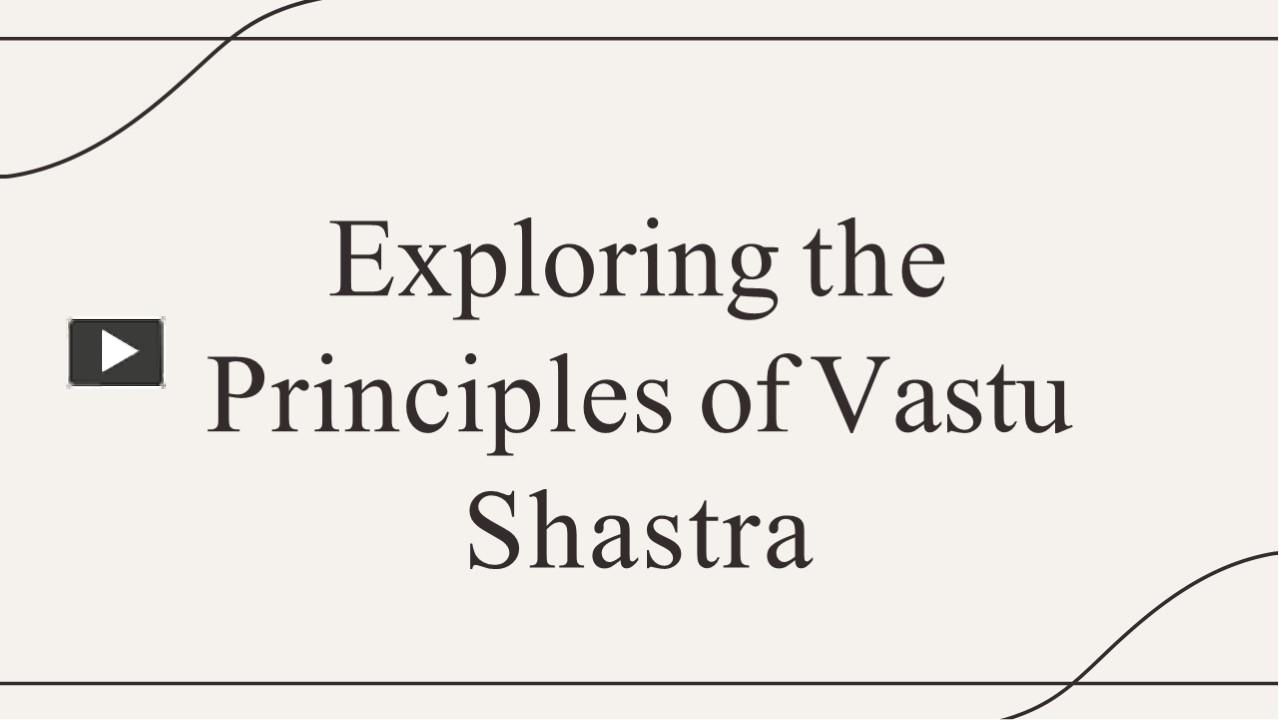 Exploring the Principles of Vastu Shastra